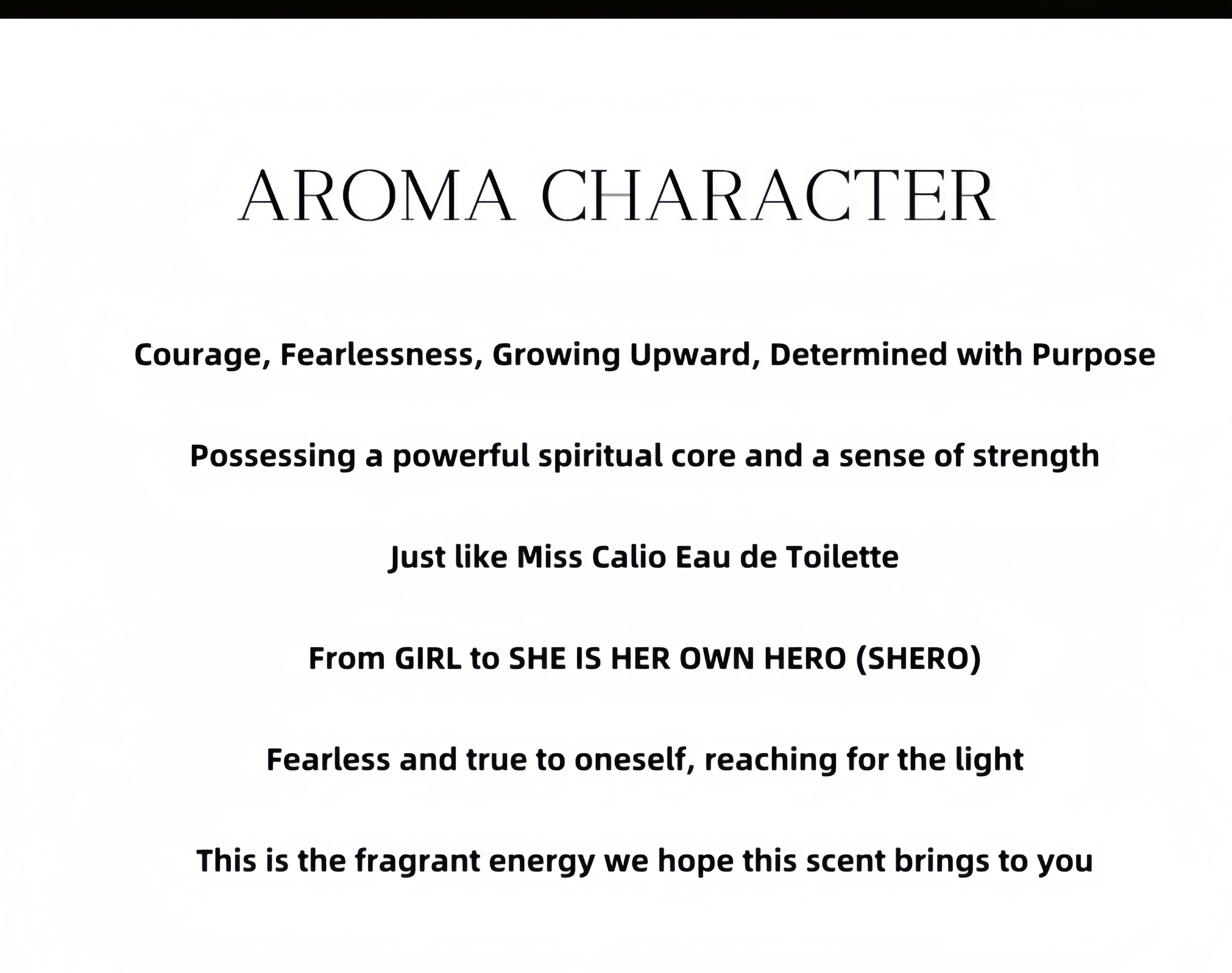 AROMA CHARACTER

Courage, Fearlessness, Growing Upward, Determined with Purpose

Possessing a powerful spiritual core and a sense of strength

Just like Miss Calio Eau de Toilette

From GIRL to SHE IS HER OWN HERO (SHERO)

Fearless and true to oneself, reaching for the light

This is the fragrant energy we hope this scent brings to you